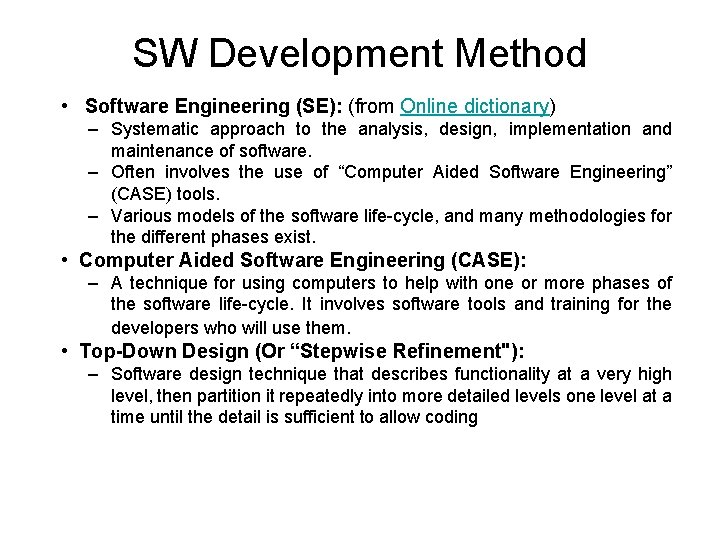 SW Development Method

• Software Engineering (SE): (from Online dictionary)
– Systematic approach to the analysis, design, implementation and maintenance of software.
– Often involves the use of “Computer Aided Software Engineering” (CASE) tools.
– Various models of the software life-cycle, and many methodologies for the different phases exist.

• Computer Aided Software Engineering (CASE):
– A technique for using computers to help with one or more phases of the software life-cycle. It involves software tools and training for the developers who will use them.

• Top-Down Design (Or “Stepwise Refinement"):
– Software design technique that describes functionality at a very high level, then partition it repeatedly into more detailed levels one level at a time until the detail is sufficient to allow coding